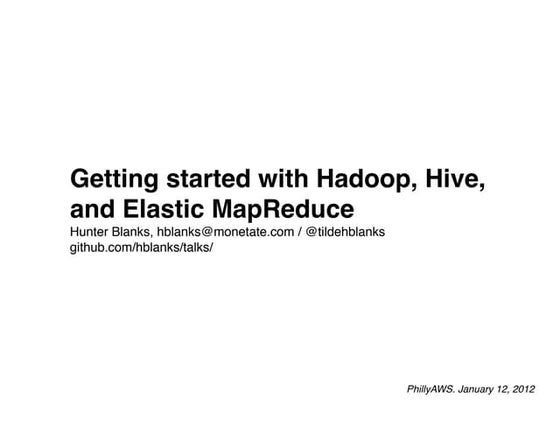 Getting started with Hadoop, Hive, and Elastic MapReduce

Hunter Blanks, hblanks@monetate.com / @tildehblanks
github.com/hblanks/talks/

PhillyAWS. January 12, 2012